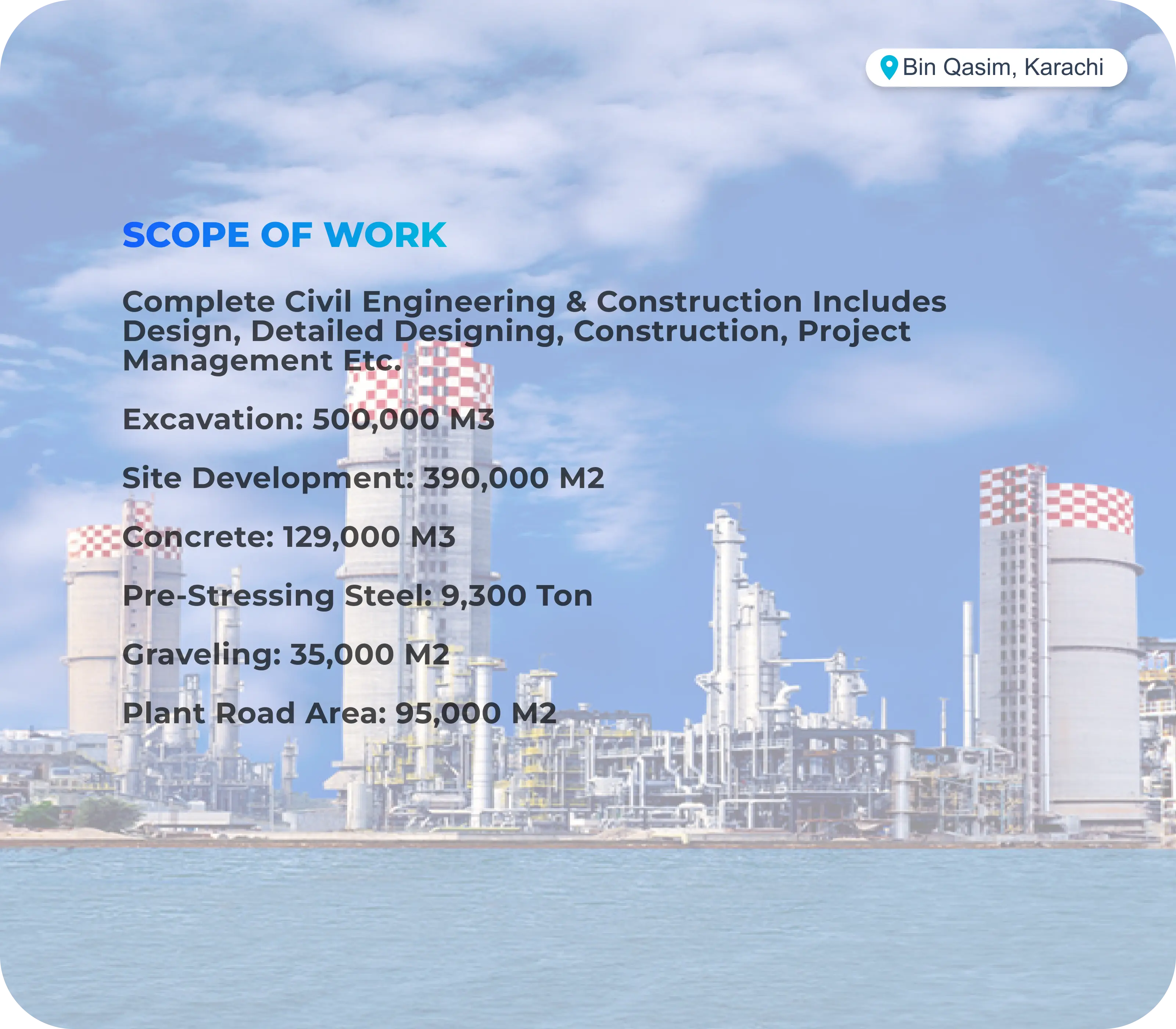 Bin Qasim, Karachi

SCOPE OF WORK

Complete Civil Engineering & Construction Includes Design, Detailed Designing, Construction, Project Management Etc.

Excavation: 500,000 M3

Site Development: 390,000 M2

Concrete: 129,000 M3

Pre-Stressing Steel: 9,300 Ton

Graveling: 35,000 M2

Plant Road Area: 95,000 M2